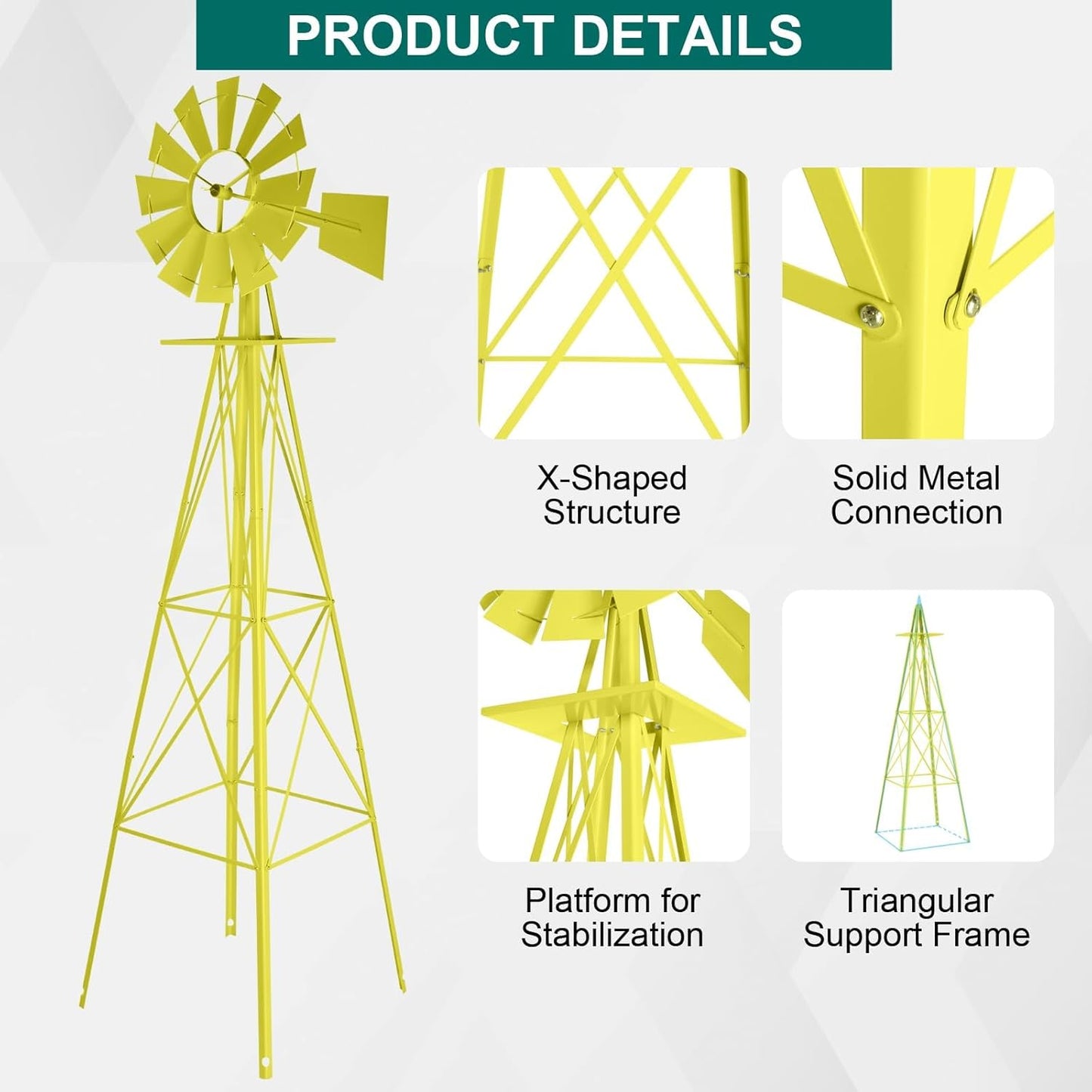 PRODUCT DETAILS

X-Shaped Structure

Solid Metal Connection

Platform for Stabilization

Triangular Support Frame